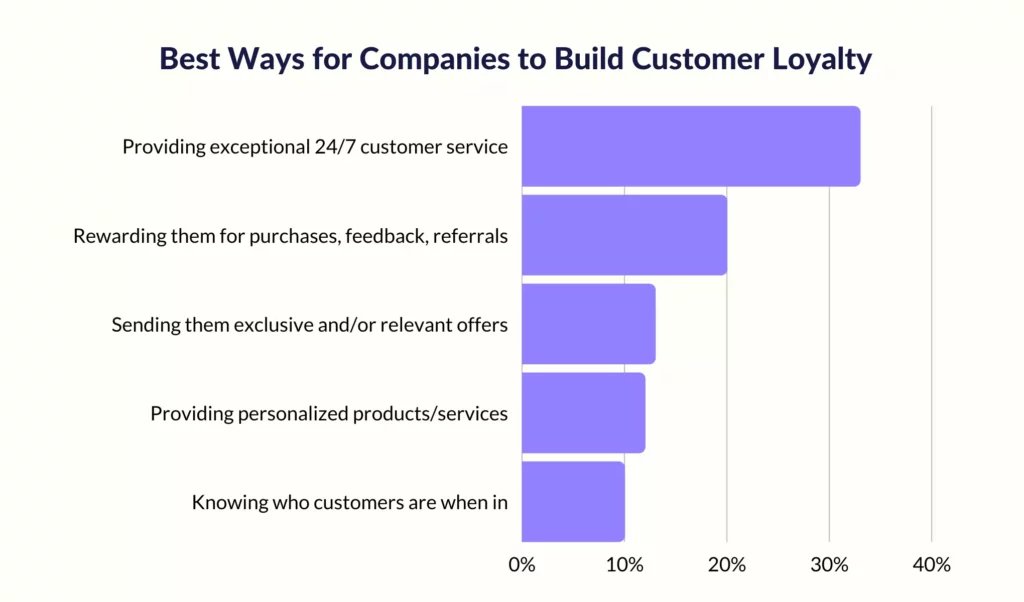 Best Ways for Companies to Build Customer Loyalty

Providing exceptional 24/7 customer service

Rewarding them for purchases, feedback, referrals

Sending them exclusive and/or relevant offers

Providing personalized products/services

Knowing who customers are when in

0%
10%
20%
30%
40%